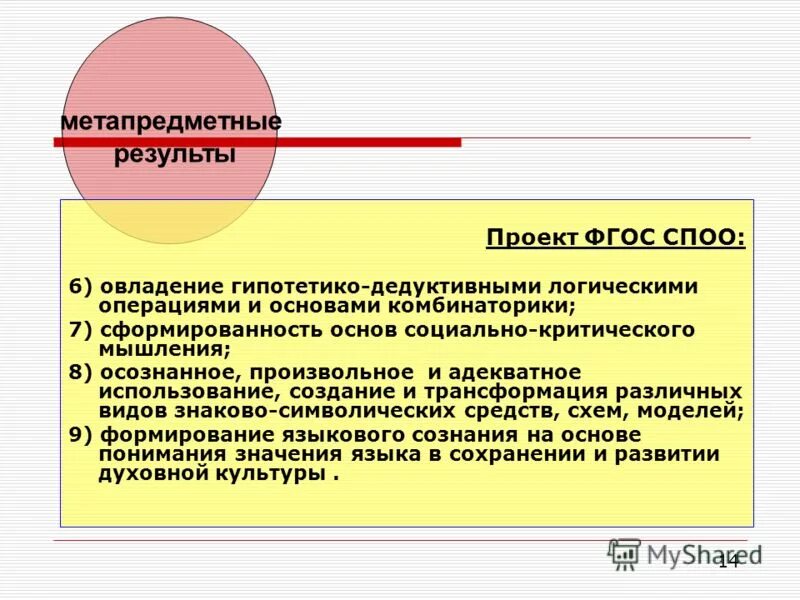 метапредметные результы

Проект ФГОС СПОО:

6) овладение гипотетико-дедуктивными логическими операциями и основами комбинаторики;
7) сформированность основ социально-критического мышления;
8) осознанное, произвольное и адекватное использование, создание и трансформация различных видов знаково-символических средств, схем, моделей;
9) формирование языкового сознания на основе понимания значения языка в сохранении и развитии духовной культуры .

MyShared

14